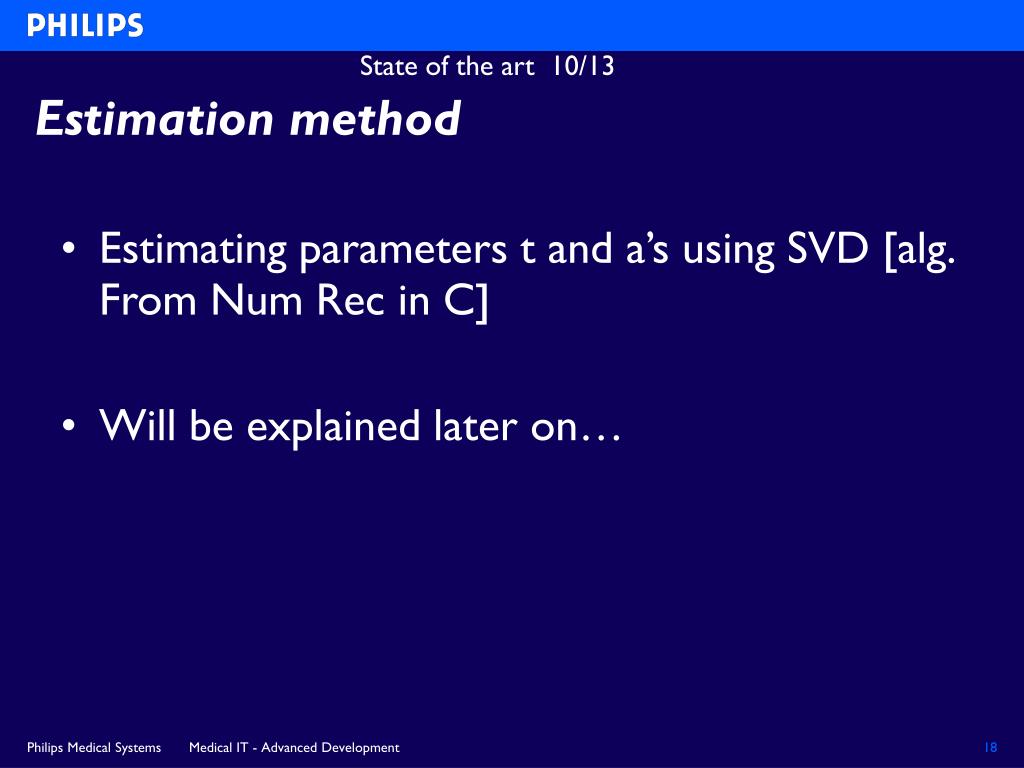 PHILIPS

State of the art 10/13

Estimation method

• Estimating parameters t and a’s using SVD [alg. From Num Rec in C]

• Will be explained later on…

Philips Medical Systems Medical IT - Advanced Development 18